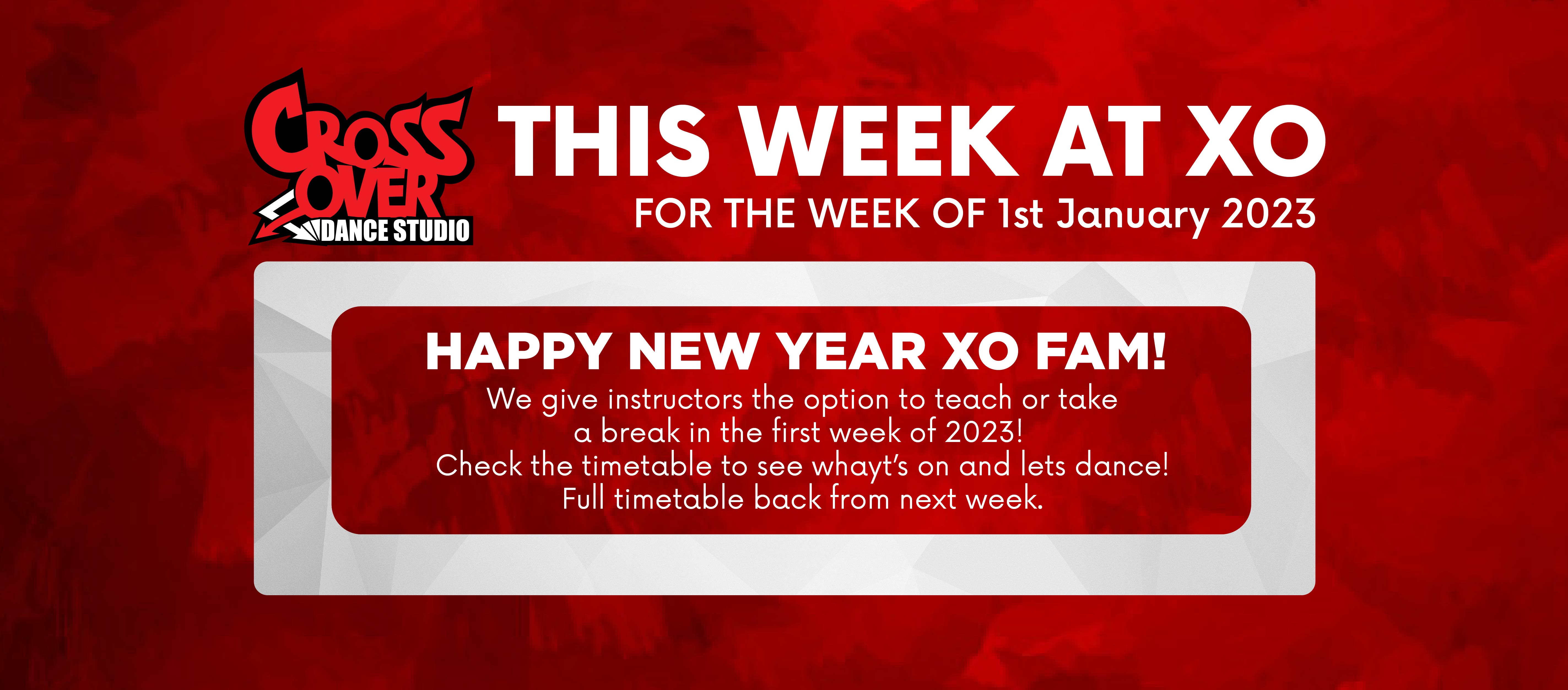 CROSS OVER DANCE STUDIO

THIS WEEK AT XO

FOR THE WEEK OF 1st January 2023

HAPPY NEW YEAR XO FAM!

We give instructors the option to teach or take a break in the first week of 2023! Check the timetable to see whayt's on and lets dance! Full timetable back from next week.